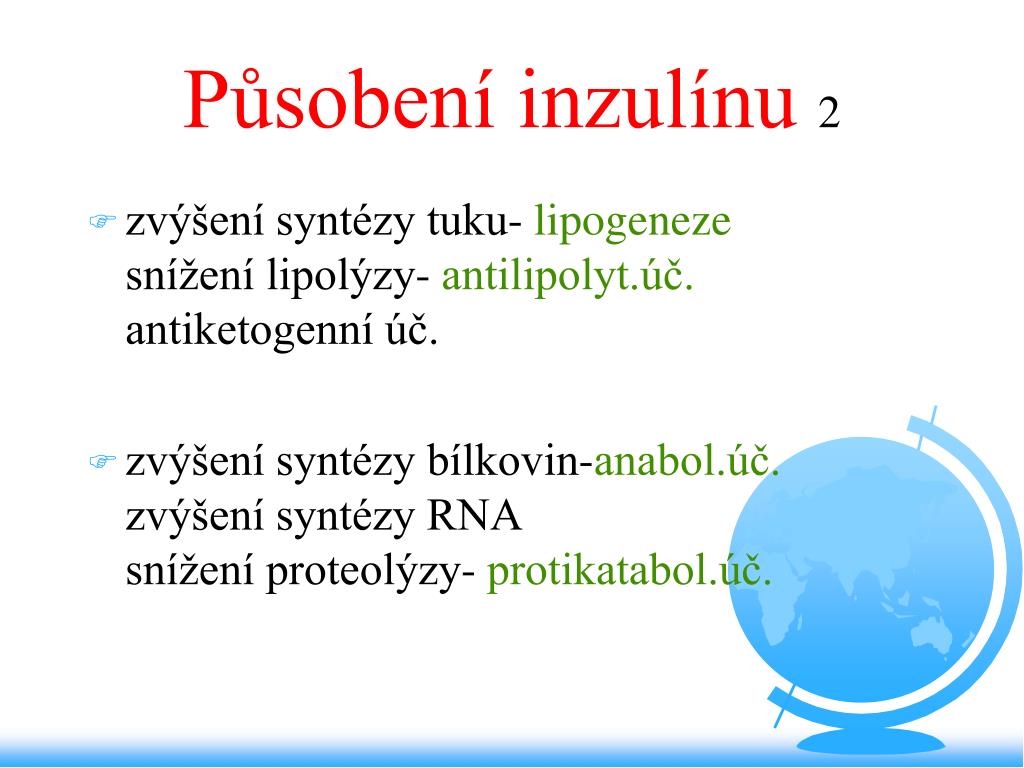 Působení inzulínu 2

zvýšení syntézy tuku- lipogeneze
snížení lipolýzy- antilipolyt.úč.
antiketogenní úč.

zvýšení syntézy bílkovin-anabol.úč.
zvýšení syntézy RNA
snížení proteolýzy- protikatabol.úč.